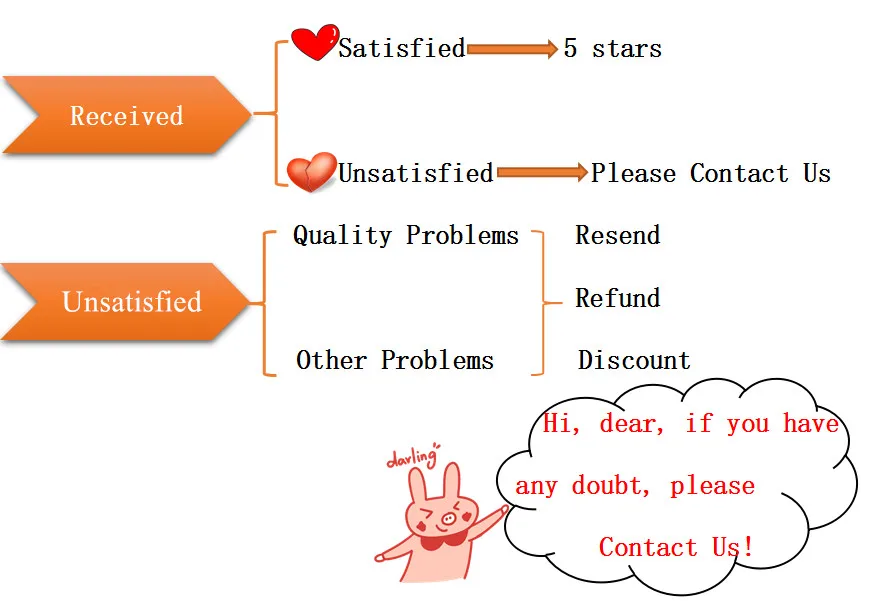 Received

Satisfied 5 stars

Unsatisfied Please Contact Us

Unsatisfied

Quality Problems

Other Problems

Resend

Refund

Discount

darling

Hi, dear, if you have any doubt, please Contact Us!